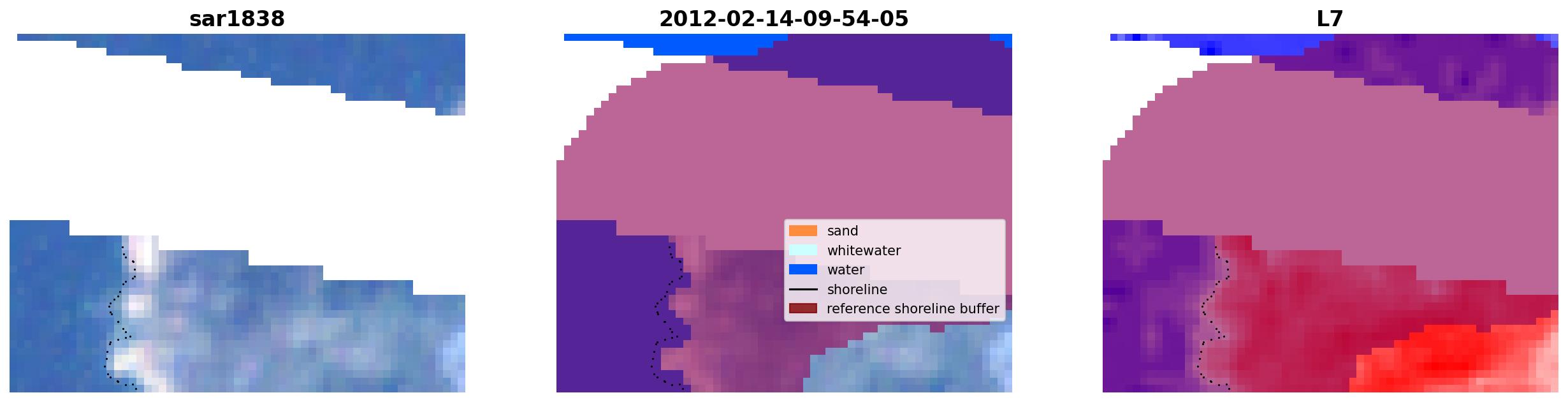 sar1838

2012-02-14-09-54-05

sand
whitewater
water
shoreline
reference shoreline buffer

L7